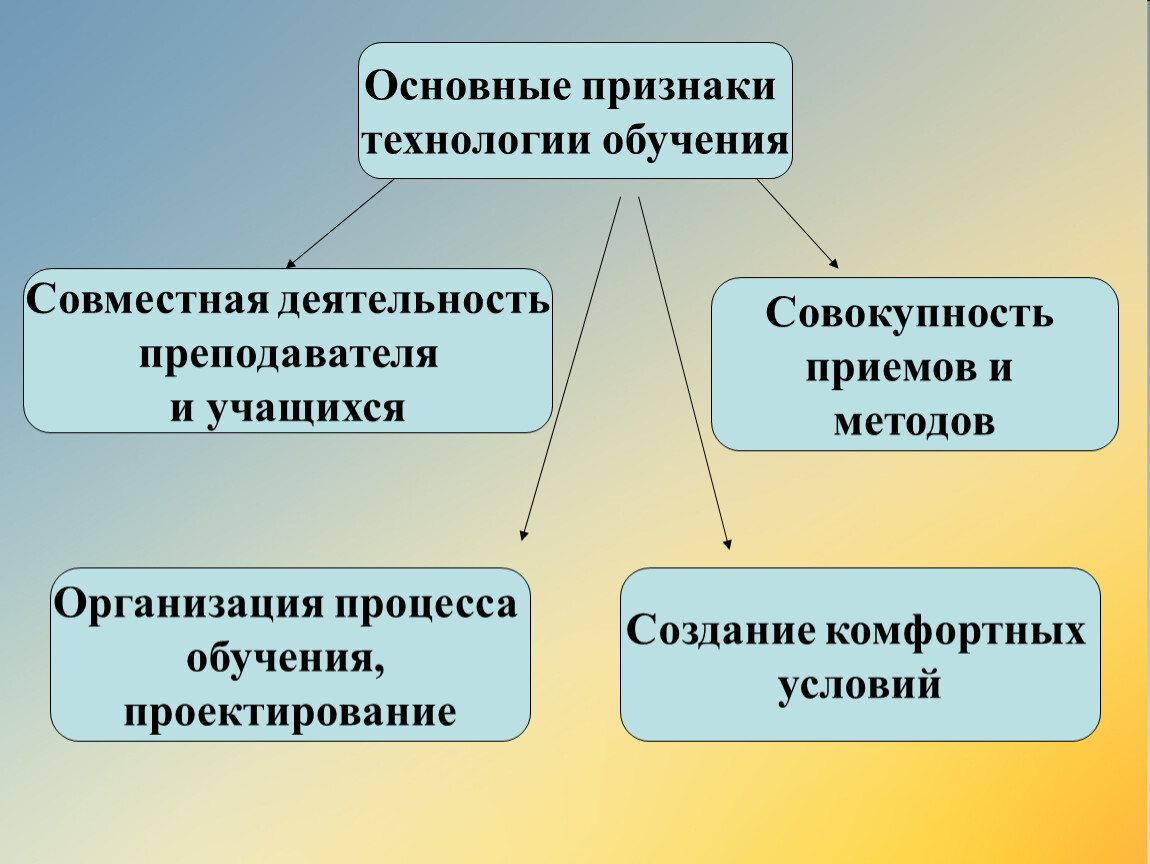 Основные признаки технологии обучения

Совместная деятельность преподавателя и учащихся

Совокупность приемов и методов

Организация процесса обучения, проектирование

Создание комфортных условий